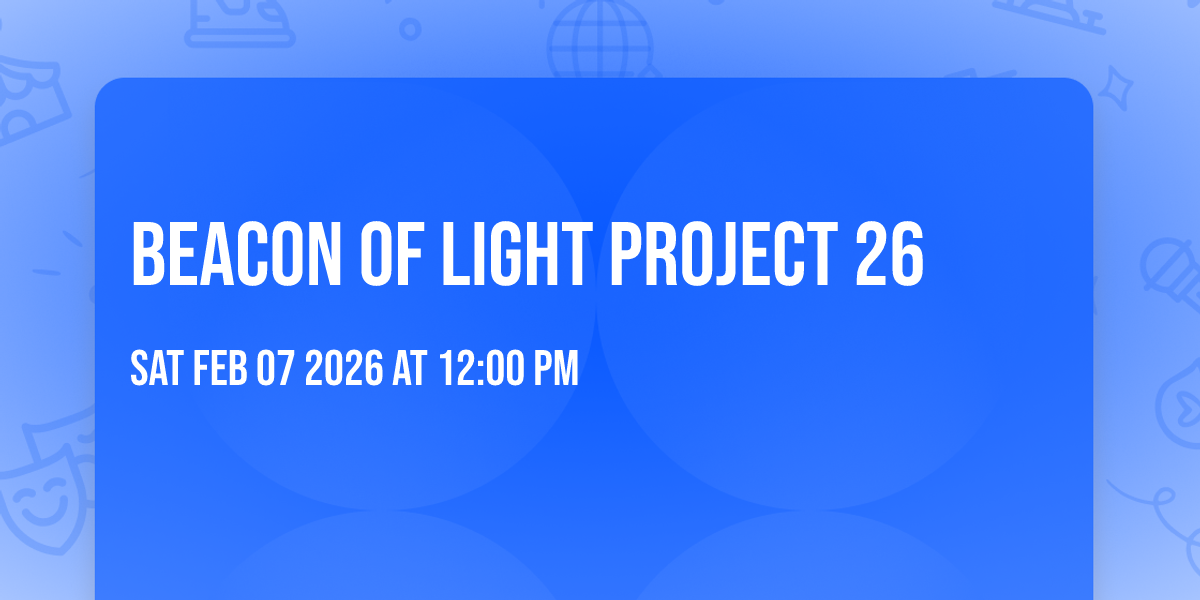 BEACON OF LIGHT PROJECT 26

SAT FEB 07 2026 AT 12:00 PM